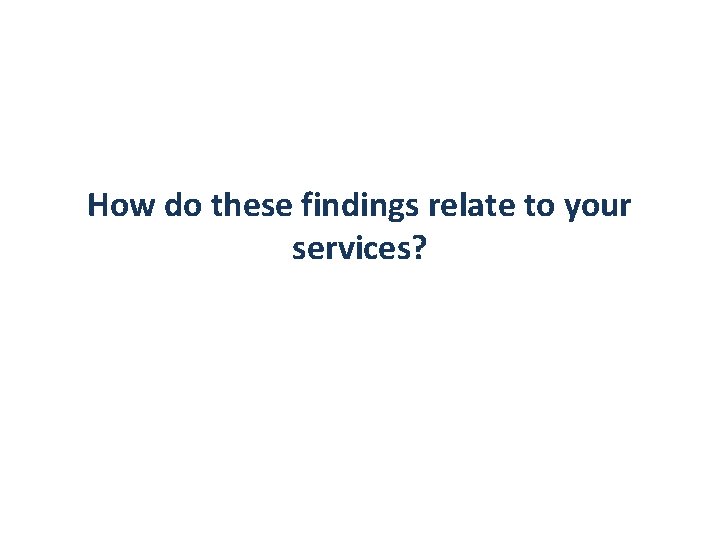 How do these findings relate to your services?